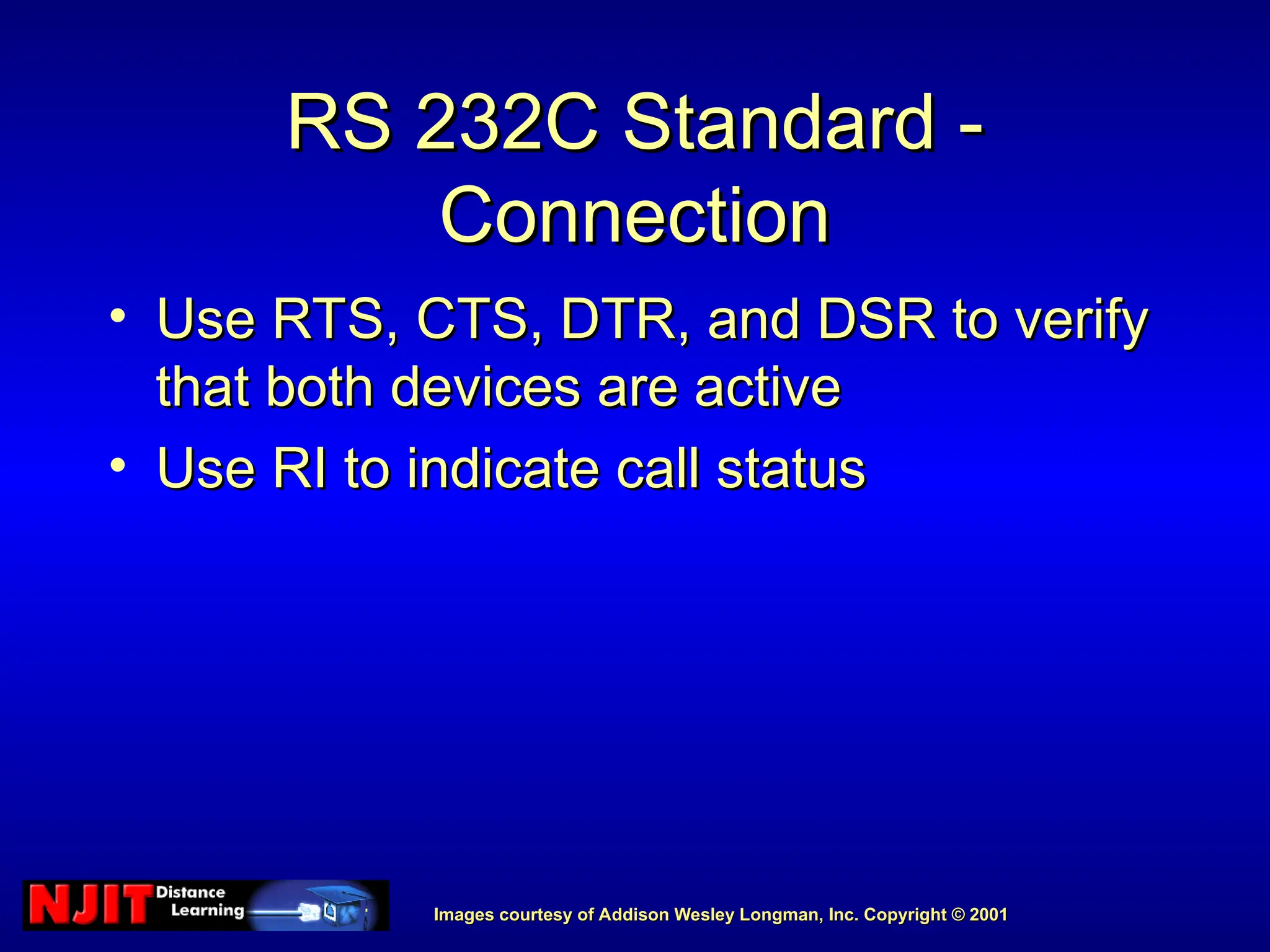 RS 232C Standard - Connection

• Use RTS, CTS, DTR, and DSR to verify that both devices are active
• Use RI to indicate call status

NJIT Distance Learning

Images courtesy of Addison Wesley Longman, Inc. Copyright © 2001